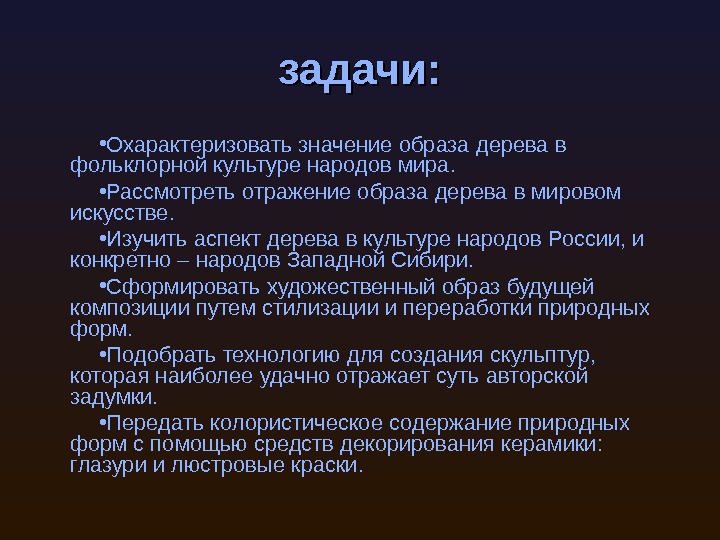 задачи:

•Охарактеризовать значение образа дерева в фольклорной культуре народов мира.

•Рассмотреть отражение образа дерева в мировом искусстве.

•Изучить аспект дерева в культуре народов России, и конкретно – народов Западной Сибири.

•Сформировать художественный образ будущей композиции путем стилизации и переработки природных форм.

•Подобрать технологию для создания скульптур, которая наиболее удачно отражает суть авторской задумки.

•Передать колористическое содержание природных форм с помощью средств декорирования керамики: глазури и люстровые краски.